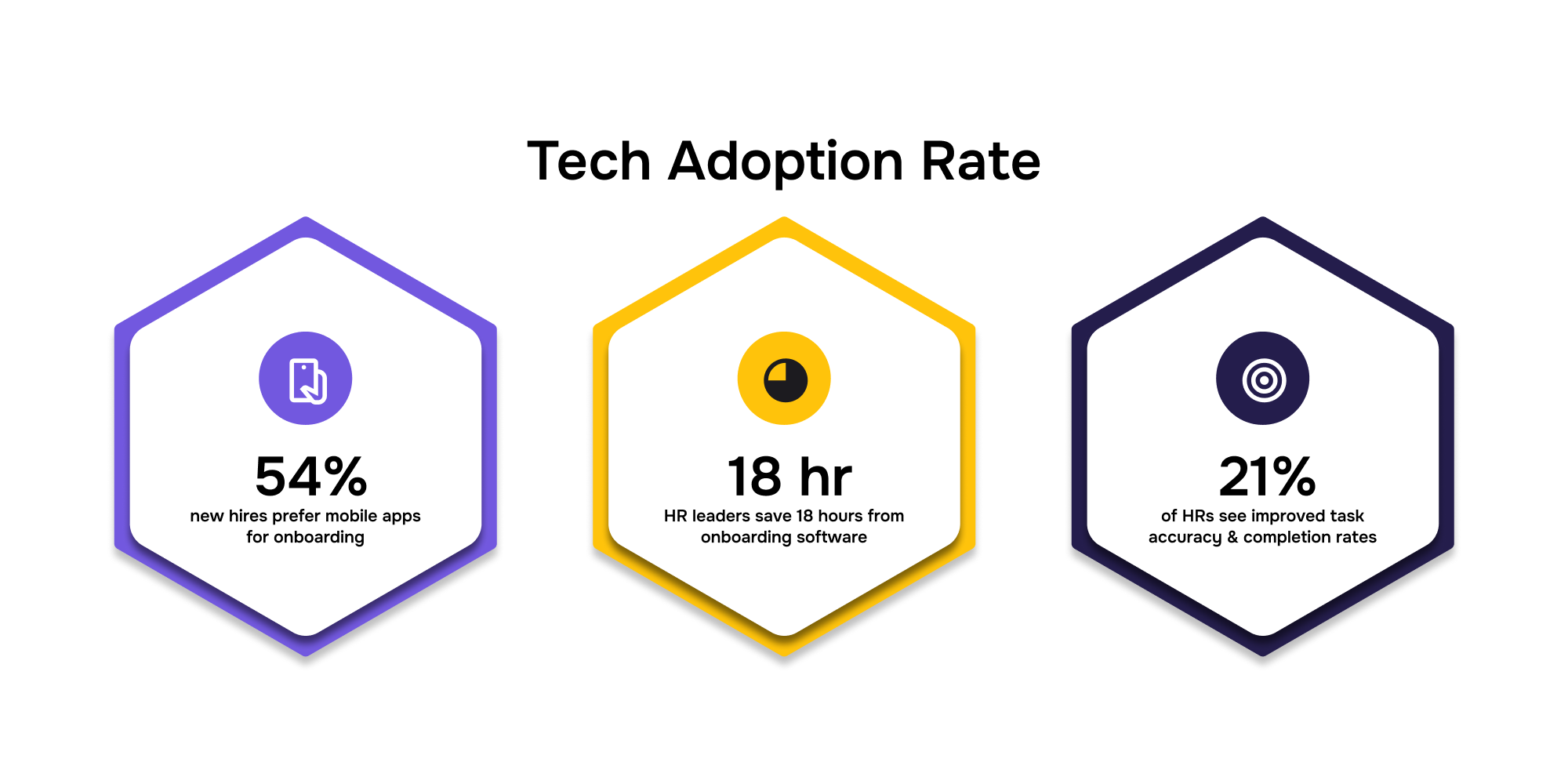 Tech Adoption Rate

54%
new hires prefer mobile apps for onboarding

18 hr
HR leaders save 18 hours from onboarding software

21%
of HRs see improved task accuracy & completion rates